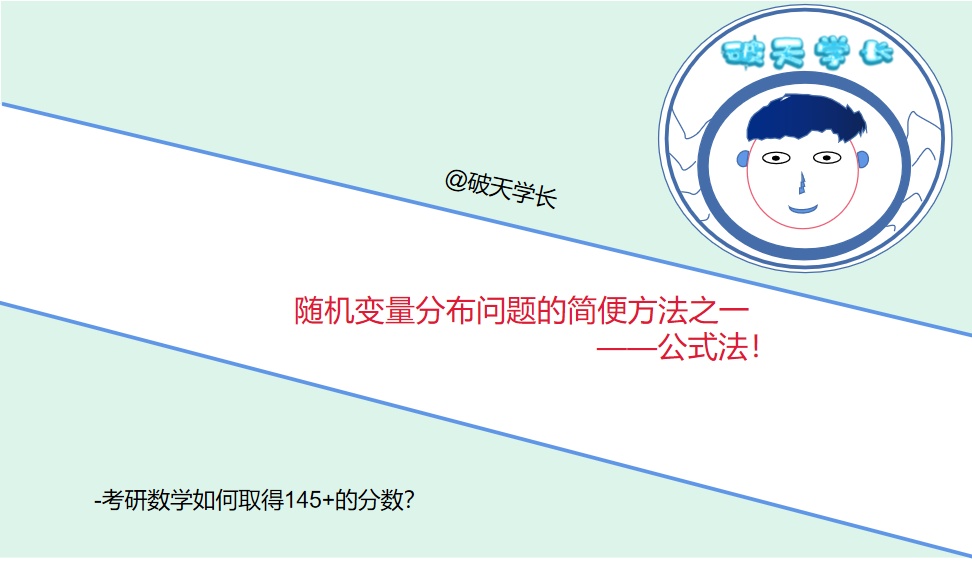 破天学长

@破天学长

随机变量分布问题的简便方法之一
——公式法！

-考研数学如何取得145+的分数？